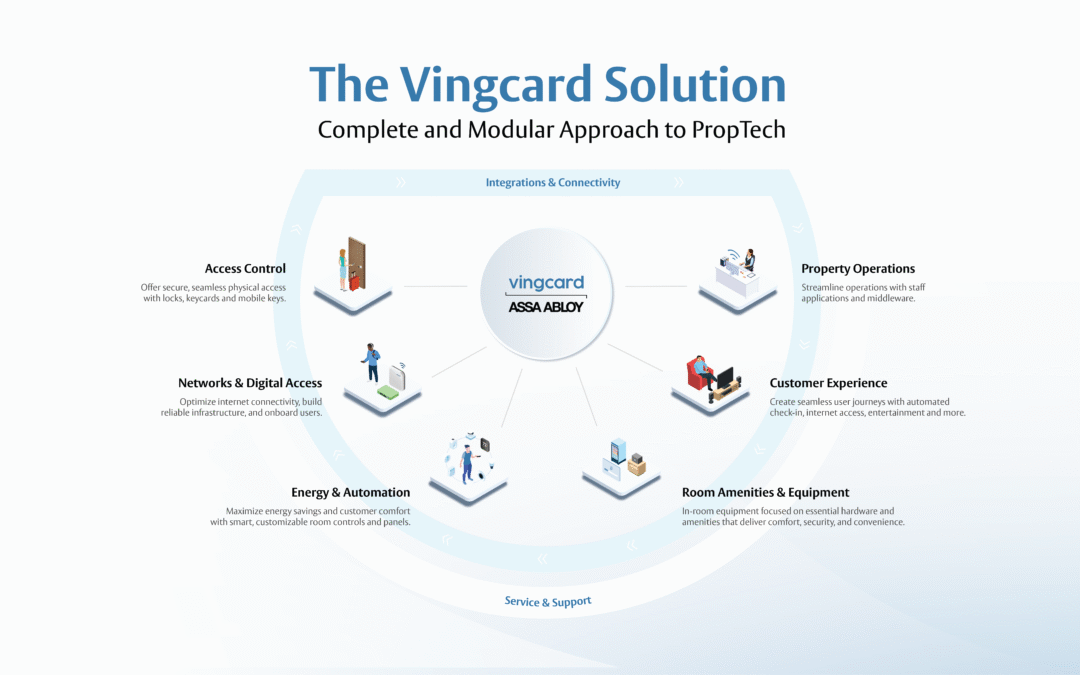 The Vingcard Solution
Complete and Modular Approach to PropTech

Integrations & Connectivity

vingcard
ASSA ABLOY

Access Control
Offer secure, seamless physical access with locks, keycards and mobile keys.

Networks & Digital Access
Optimize internet connectivity, build reliable infrastructure, and onboard users.

Energy & Automation
Maximize energy savings and customer comfort with smart, customizable room controls and panels.

Property Operations
Streamline operations with staff applications and middleware.

Customer Experience
Create seamless user journeys with automated check-in, internet access, entertainment and more.

Room Amenities & Equipment
In-room equipment focused on essential hardware and amenities that deliver comfort, security, and convenience.

Service & Support